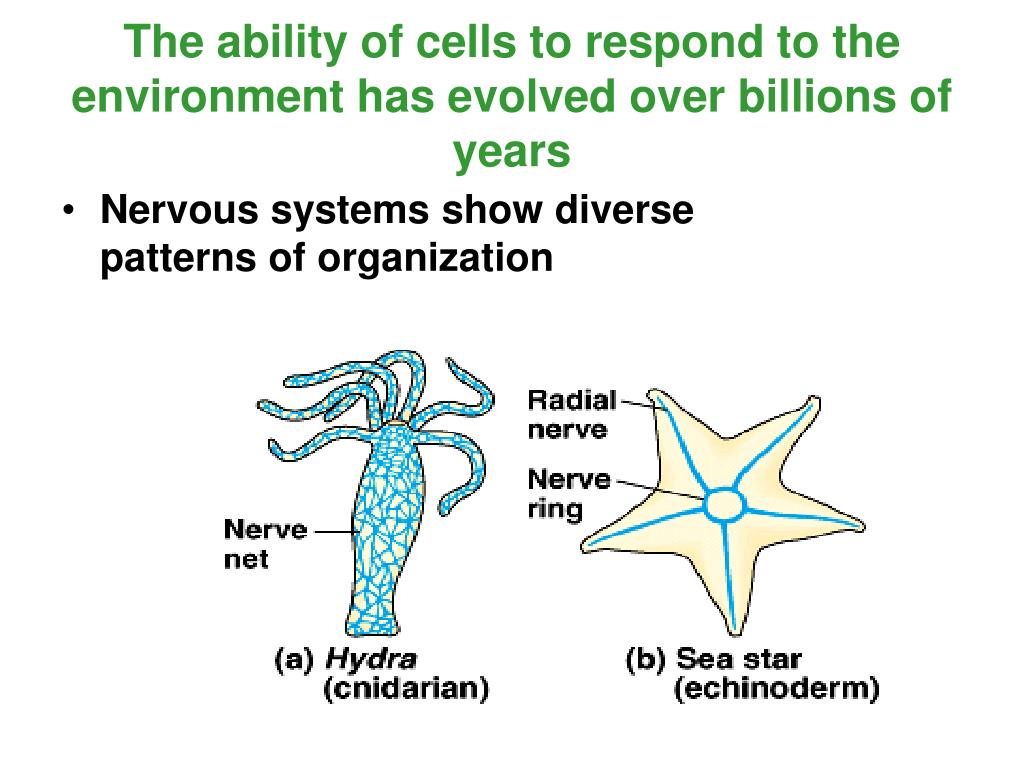 The ability of cells to respond to the environment has evolved over billions of years

• Nervous systems show diverse patterns of organization

Nerve net

(a) Hydra (cnidarian)

Radial nerve

Nerve ring

(b) Sea star (echinoderm)